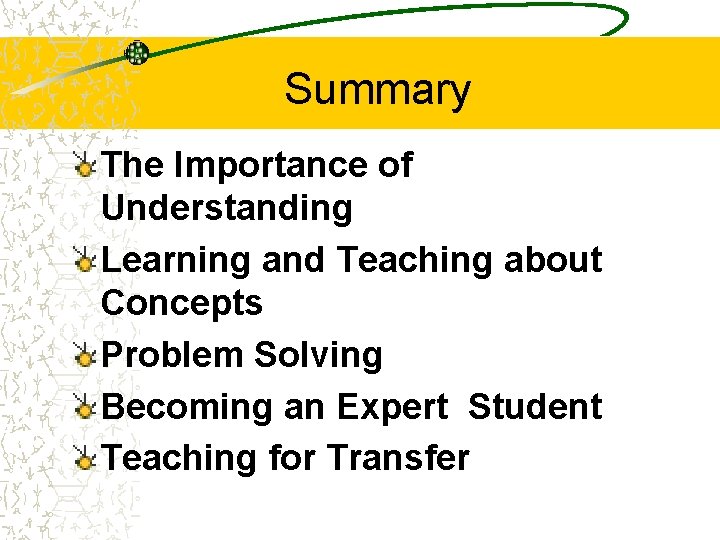 Summary

The Importance of Understanding

Learning and Teaching about Concepts

Problem Solving

Becoming an Expert Student

Teaching for Transfer